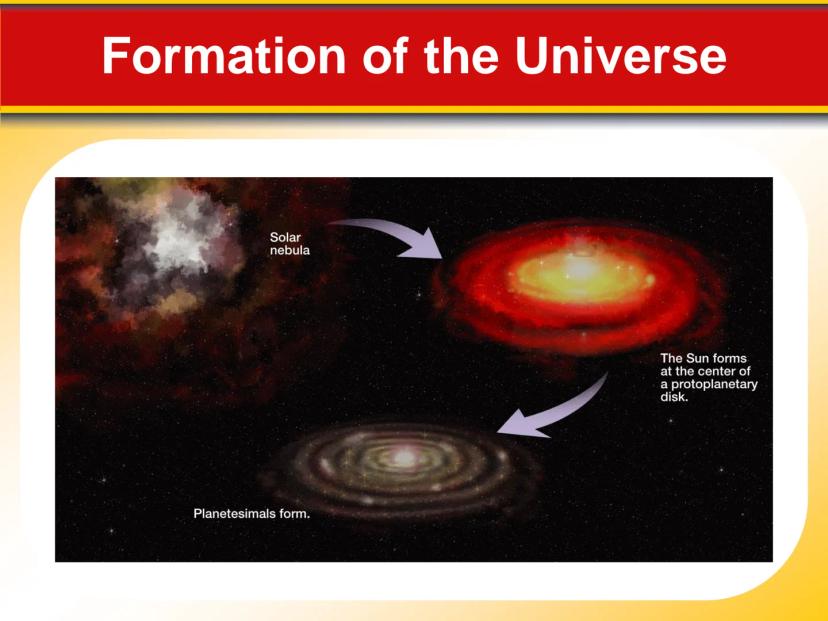 Formation of the Universe

Solar nebula

The Sun forms at the center of a protoplanetary disk.

Planetesimals form.